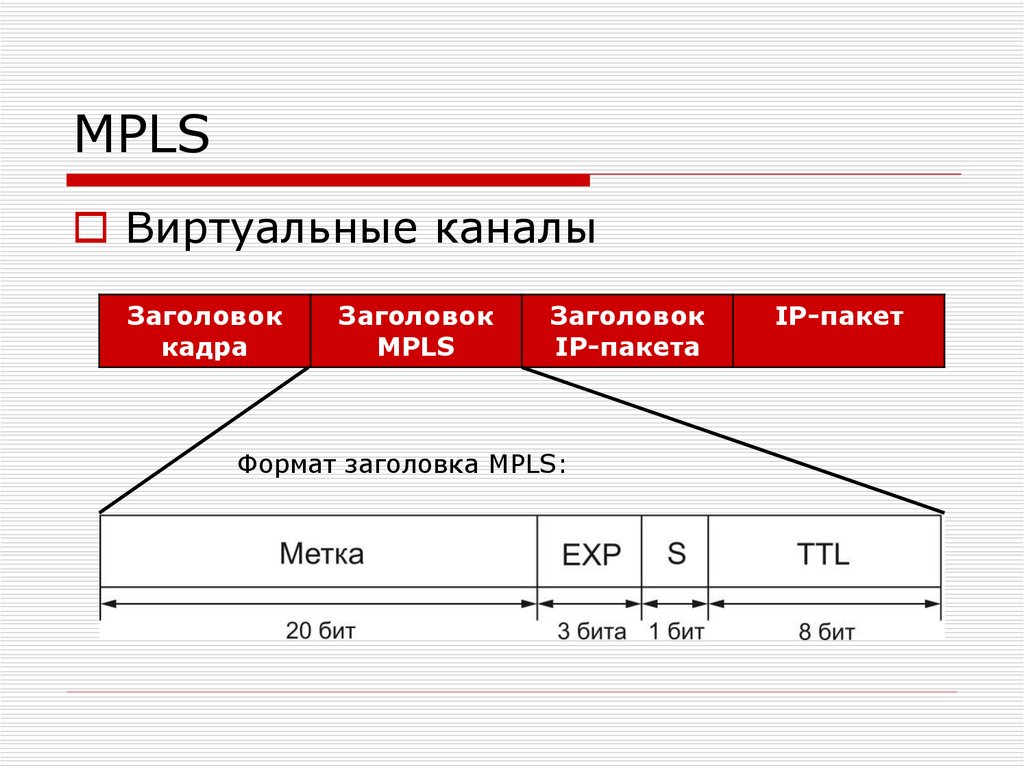 MPLS

Виртуальные каналы

| Заголовок кадра | Заголовок MPLS | Заголовок IP-пакета | IP-пакет |
|---|---|---|---|

Формат заголовка MPLS:

| Метка | EXP | S | TTL |
|---|---|---|---|
| 20 бит | 3 бита | 1 бит | 8 бит |